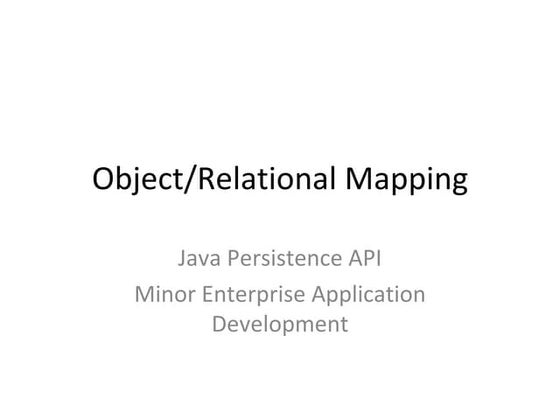 Object/Relational Mapping

Java Persistence API

Minor Enterprise Application Development